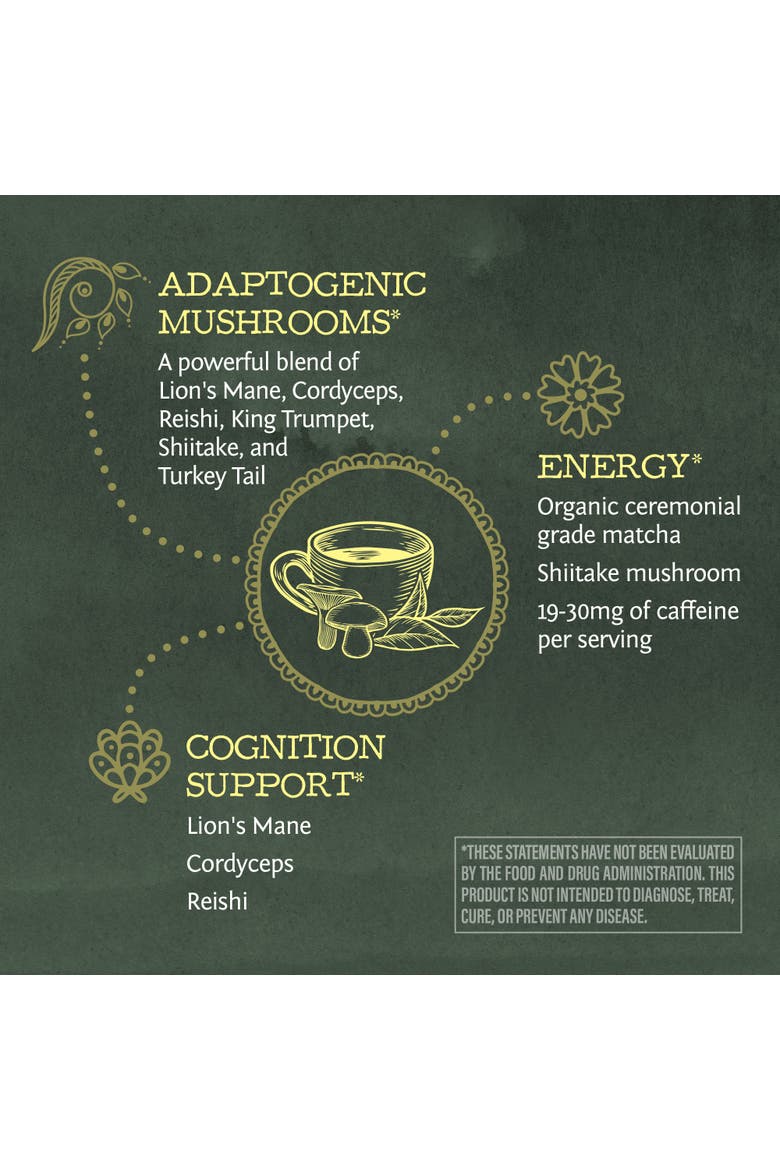 ADAPTOGENIC MUSHROOMS*

A powerful blend of Lion's Mane, Cordyceps, Reishi, King Trumpet, Shiitake, and Turkey Tail

ENERGY*

Organic ceremonial grade matcha

Shiitake mushroom

19-30mg of caffeine per serving

COGNITION SUPPORT*

Lion's Mane

Cordyceps

Reishi

*THESE STATEMENTS HAVE NOT BEEN EVALUATED BY THE FOOD AND DRUG ADMINISTRATION. THIS PRODUCT IS NOT INTENDED TO DIAGNOSE, TREAT, CURE, OR PREVENT ANY DISEASE.